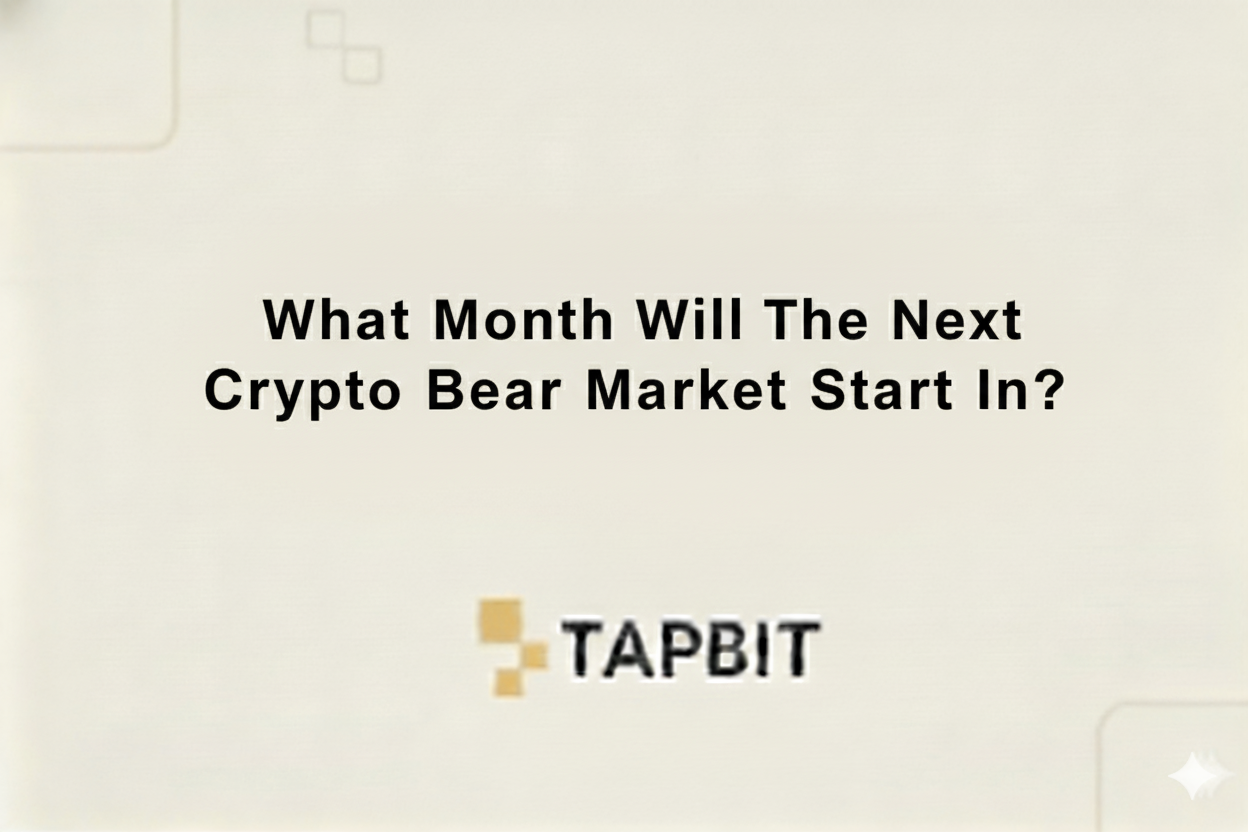 What Month Will The Next Crypto Bear Market Start In?

TAPBIT